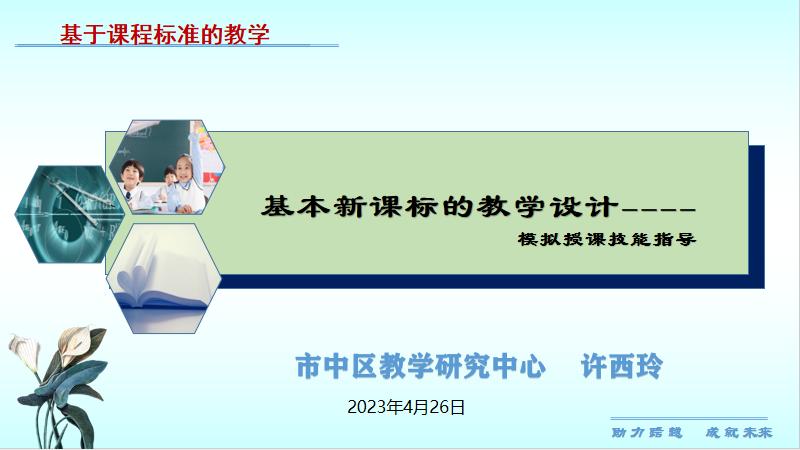 基于课程标准的教学

基本新课标的教学设计----

模拟授课技能指导

市中区教学研究中心 许西玲

2023年4月26日

助力跨越 成就未来